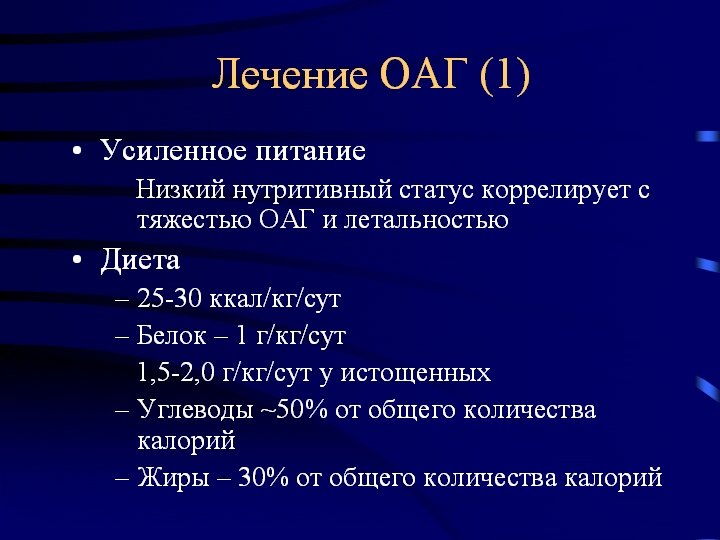 Лечение ОАГ (1)

• Усиленное питание

Низкий нутритивный статус коррелирует с тяжестью ОАГ и летальностью

• Диета

– 25-30 ккал/кг/сут

– Белок – 1 г/кг/сут

1,5-2,0 г/кг/сут у истощенных

– Углеводы ~50% от общего количества калорий

– Жиры – 30% от общего количества калорий